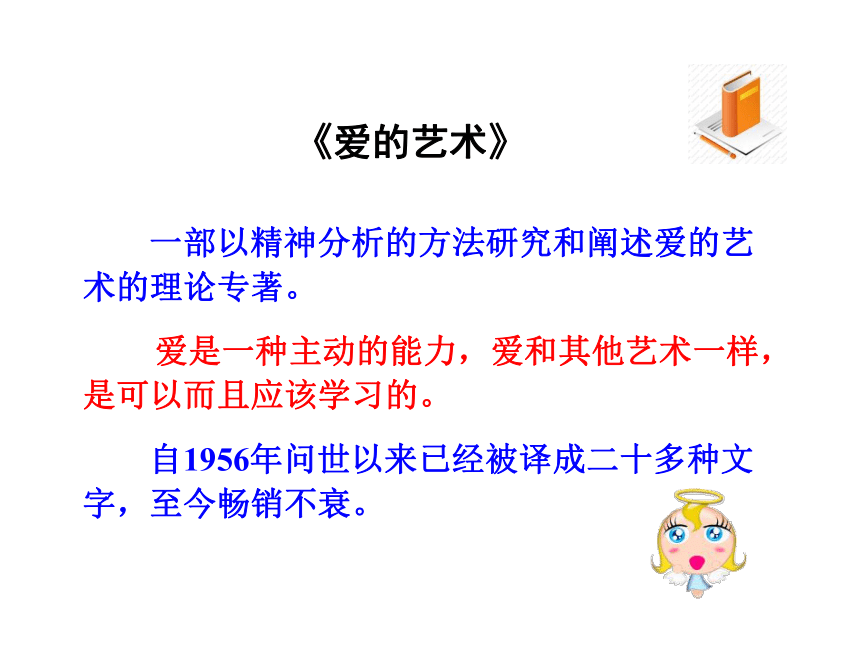 《爱的艺术》

一部以精神分析的方法研究和阐述爱的艺术的理论专著。

爱是一种主动的能力，爱和其他艺术一样，是可以而且应该学习的。

自1956年问世以来已经被译成二十多种文字，至今畅销不衰。